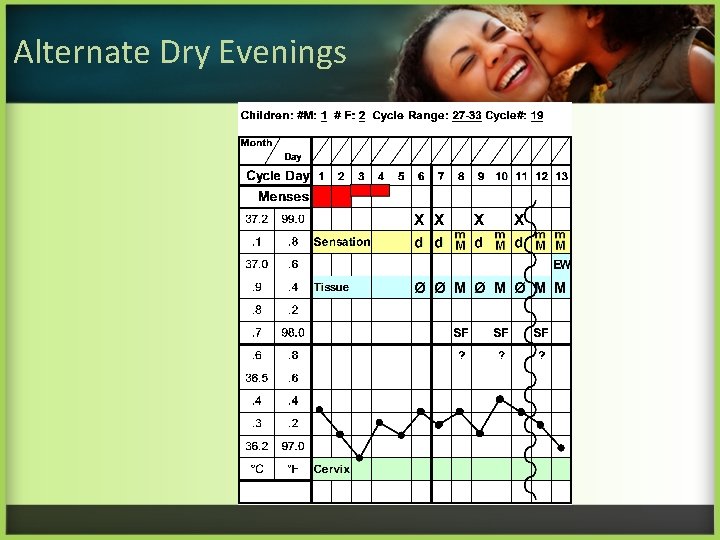 Alternate Dry Evenings

Children: #M: 1 # F: 2 Cycle Range: 27-33 Cycle#: 19

| Month / Day | | | | | | | | | | | | | | |
|---|---|---|---|---|---|---|---|---|---|---|---|---|---|---|
| Cycle Day | | 1 | 2 | 3 | 4 | 5 | 6 | 7 | 8 | 9 | 10 | 11 | 12 | 13 |
| Menses | | | | | | | | | | | | | | |
| 37.2 | 99.0 | | | | | | X | X | | X | | X | | |
| .1 | .8 | Sensation | | | | | d | d | m M | d | m M | d | m M | m M |
| 37.0 | .6 | | | | | | | | | | | | | EW |
| .9 | .4 | Tissue | | | | | Ø | Ø | M | Ø | M | Ø | M | M |
| .8 | .2 | | | | | | | | | | | | | |
| .7 | 98.0 | | | | | | | | SF | | SF | | SF | |
| .6 | .8 | | | | | | | | ? | | ? | | ? | |
| 36.5 | .6 | | | | | | | | | | | | | |
| .4 | .4 | | | | | | | | | | | | | |
| .3 | .2 | | | | | | | | | | | | | |
| 36.2 | 97.0 | | | | | | | | | | | | | |
| °C | °F | Cervix | | | | | | | | | | | | |